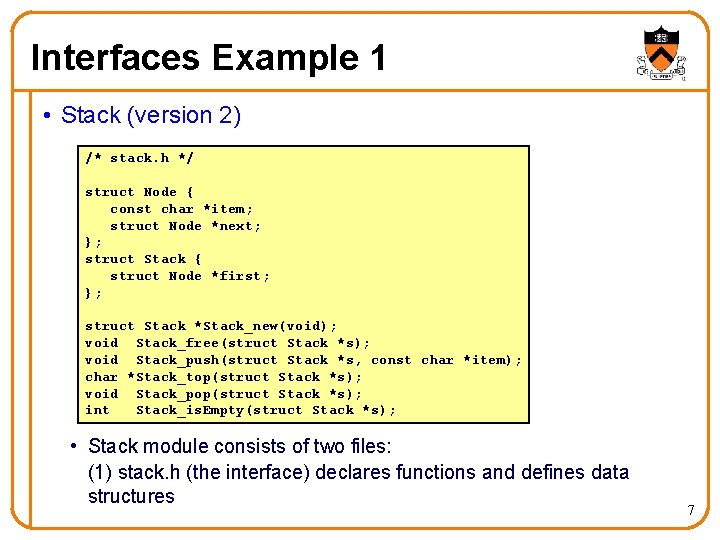 Interfaces Example 1

• Stack (version 2)

/* stack.h */

struct Node {
   const char *item;
   struct Node *next;
};
struct Stack {
   struct Node *first;
};

struct Stack *Stack_new(void);
void  Stack_free(struct Stack *s);
void  Stack_push(struct Stack *s, const char *item);
char *Stack_top(struct Stack *s);
void  Stack_pop(struct Stack *s);
int   Stack_isEmpty(struct Stack *s);

• Stack module consists of two files:
(1) stack.h (the interface) declares functions and defines data structures

7